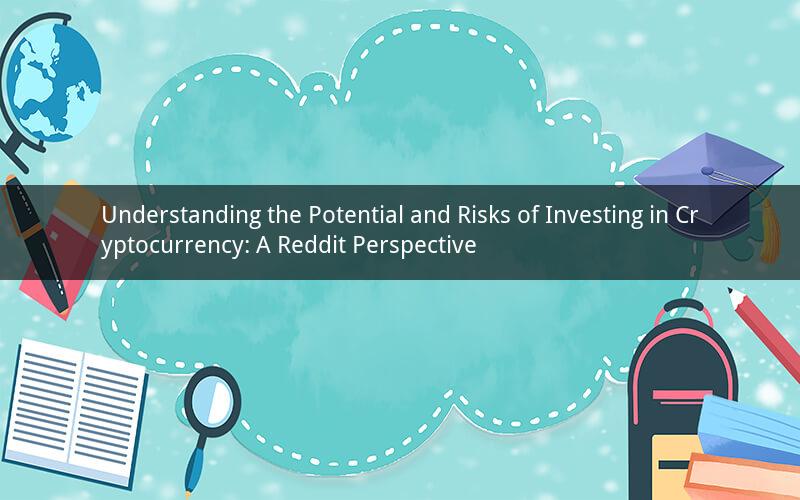 Understanding the Potential and Risks of Investing in Cryptocurrency: A Reddit Perspective